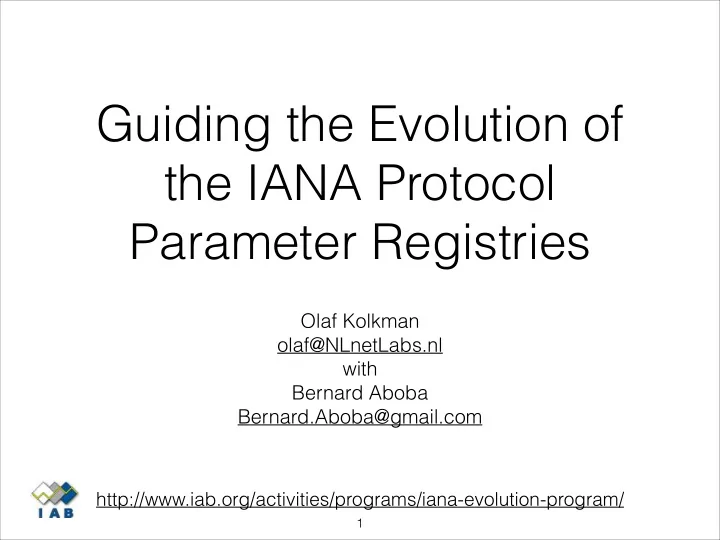 Guiding the Evolution of the IANA Protocol Parameter Registries

Olaf Kolkman
olaf@NLnetLabs.nl
with
Bernard Aboba
Bernard.Aboba@gmail.com

IAB

http://www.iab.org/activities/programs/iana-evolution-program/

1